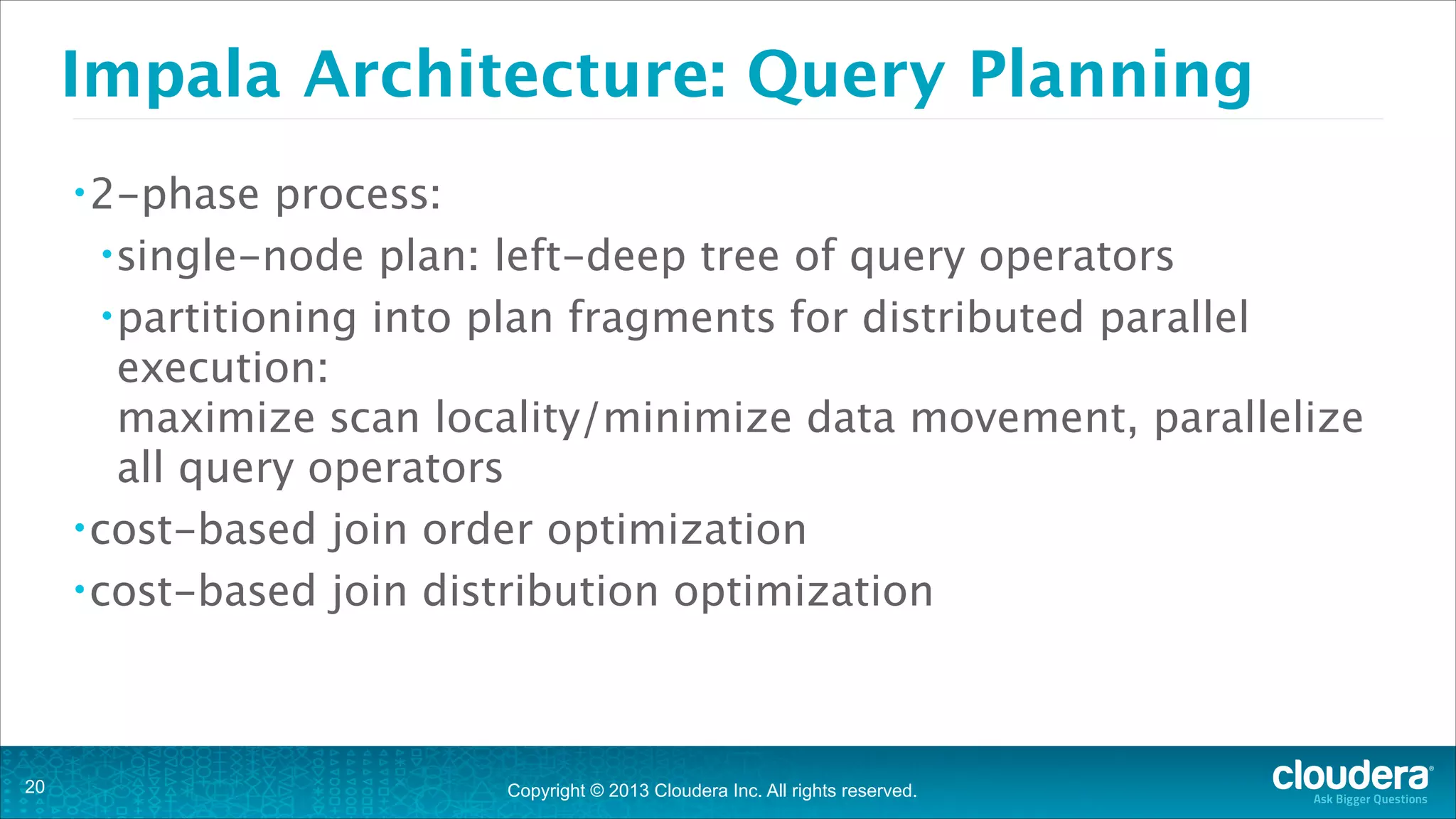 Impala Architecture: Query Planning

• 2-phase process:

• single-node plan: left-deep tree of query operators

• partitioning into plan fragments for distributed parallel execution:
maximize scan locality/minimize data movement, parallelize all query operators

• cost-based join order optimization

• cost-based join distribution optimization

20

Copyright © 2013 Cloudera Inc. All rights reserved.

cloudera®
Ask Bigger Questions